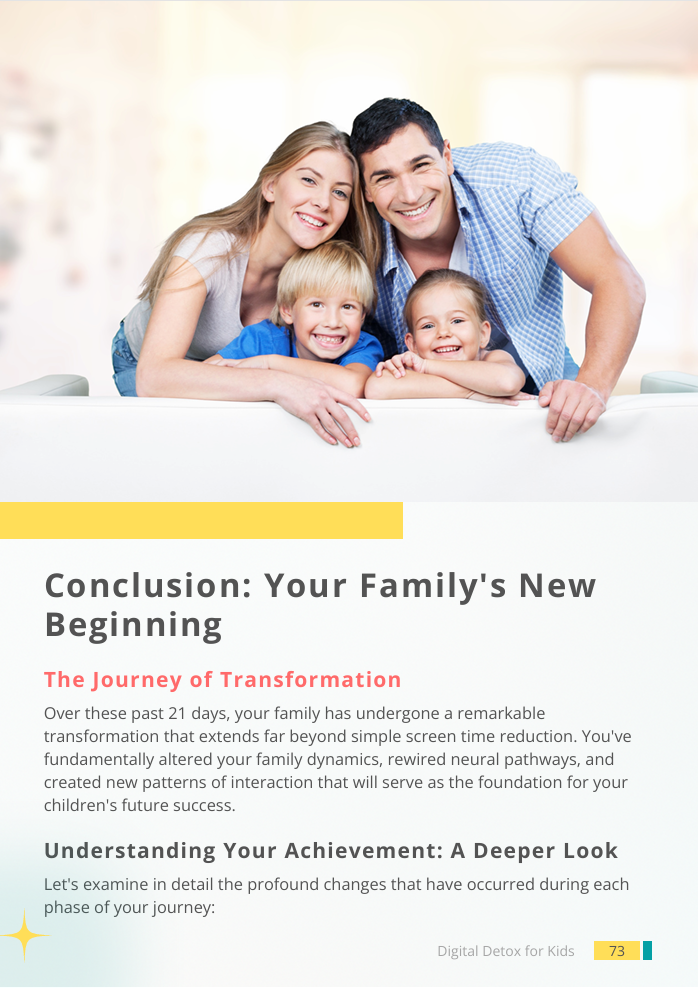 Conclusion: Your Family's New Beginning

The Journey of Transformation

Over these past 21 days, your family has undergone a remarkable transformation that extends far beyond simple screen time reduction. You've fundamentally altered your family dynamics, rewired neural pathways, and created new patterns of interaction that will serve as the foundation for your children's future success.

Understanding Your Achievement: A Deeper Look

Let's examine in detail the profound changes that have occurred during each phase of your journey:

Digital Detox for Kids 73